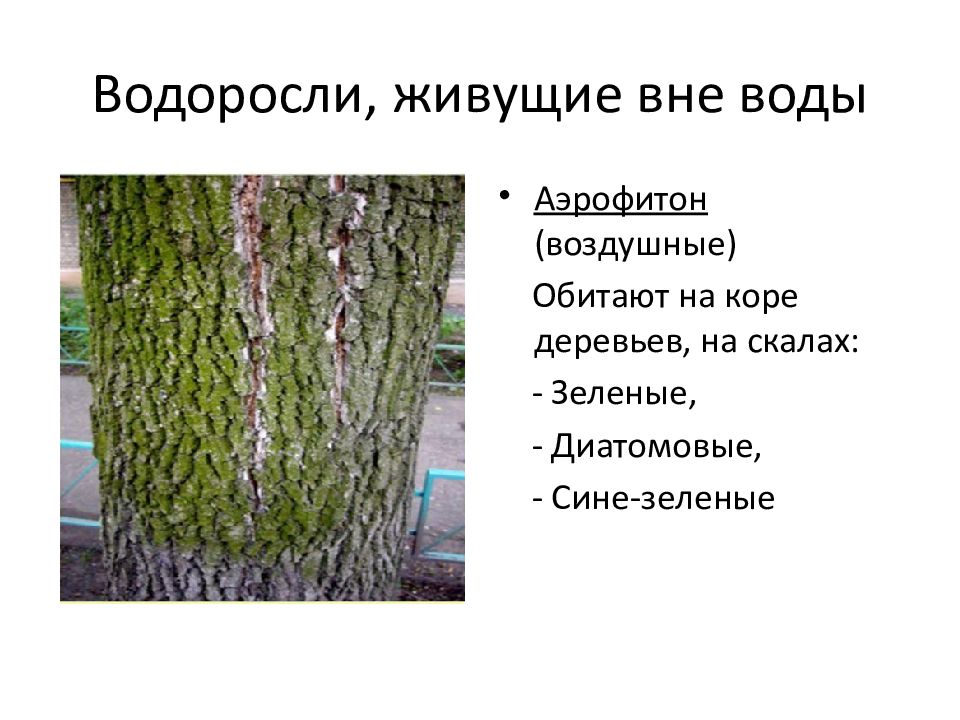 Водоросли, живущие вне воды

• Аэрофитон (воздушные)

Обитают на коре деревьев, на скалах:

- Зеленые,

- Диатомовые,

- Сине-зеленые